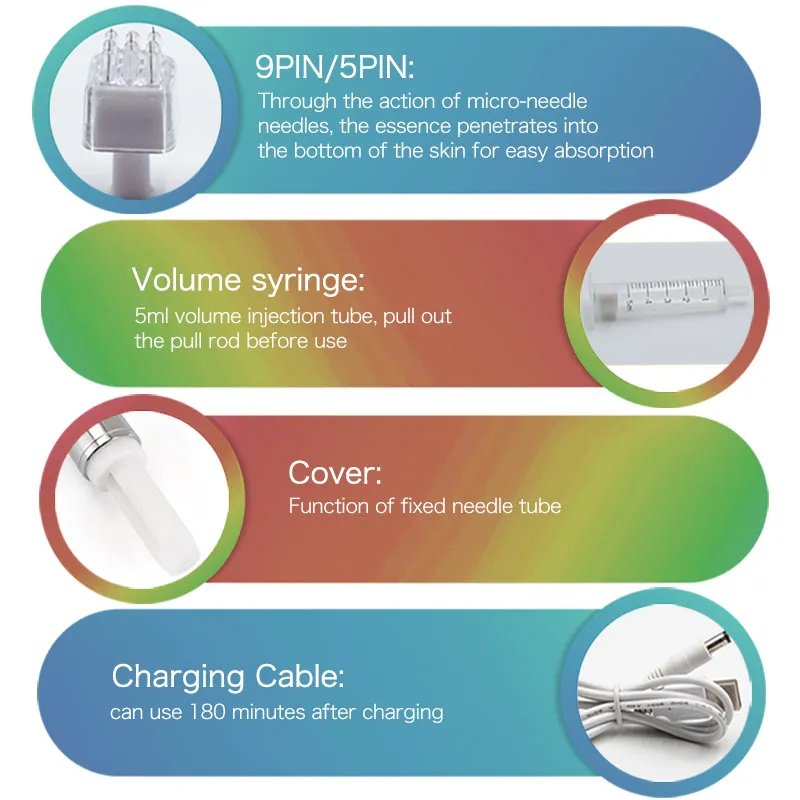 9PIN/5PIN:
Through the action of micro-needle needles, the essence penetrates into the bottom of the skin for easy absorption

Volume syringe:
5ml volume injection tube, pull out the pull rod before use

Cover:
Function of fixed needle tube

Charging Cable:
can use 180 minutes after charging